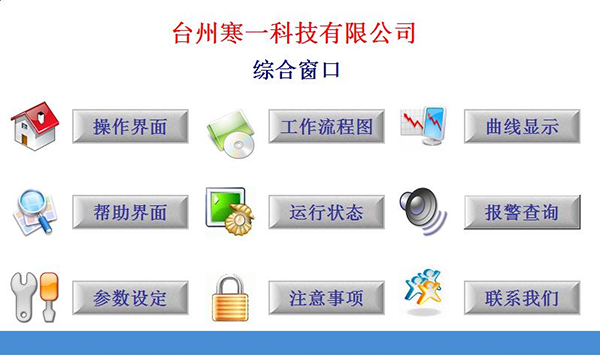 台州寒一科技有限公司

综合窗口

操作界面

工作流程图

曲线显示

帮助界面

运行状态

报警查询

参数设定

注意事项

联系我们